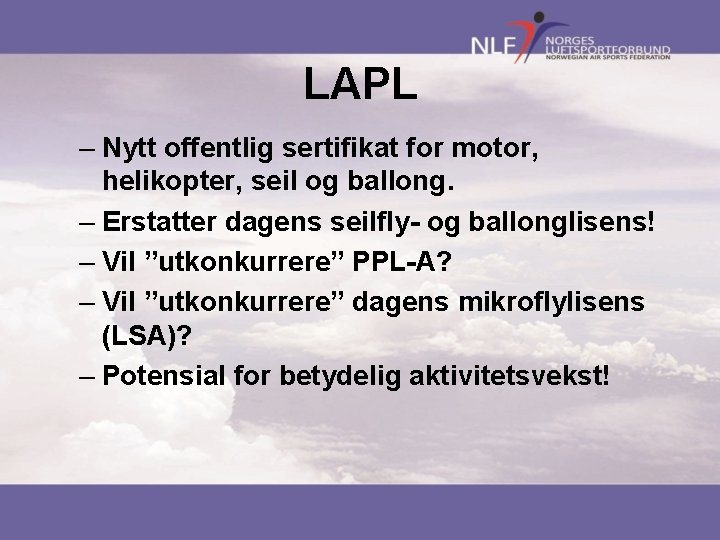 NLF NORGES LUFTSPORTFORBUND NORWEGIAN AIR SPORTS FEDERATION

LAPL

– Nytt offentlig sertifikat for motor, helikopter, seil og ballong.

– Erstatter dagens seilfly- og ballonglisens!

– Vil ”utkonkurrere” PPL-A?

– Vil ”utkonkurrere” dagens mikroflylisens (LSA)?

– Potensial for betydelig aktivitetsvekst!